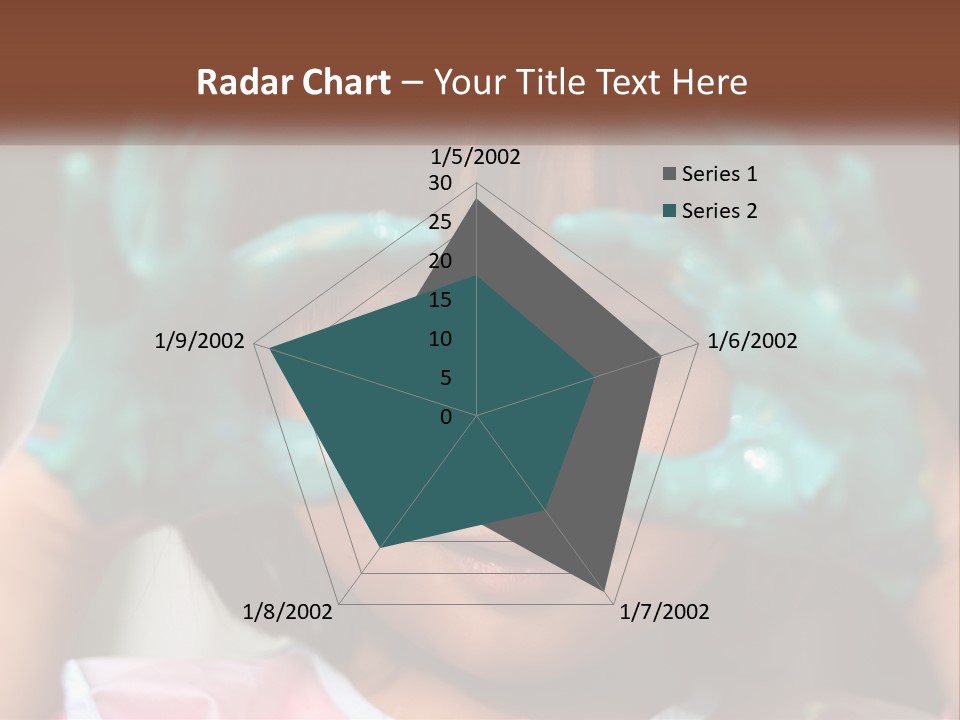 Radar Chart – Your Title Text Here

1/5/2002
30
25
20
15
10
5
0
1/6/2002
1/7/2002
1/8/2002
1/9/2002

Series 1
Series 2